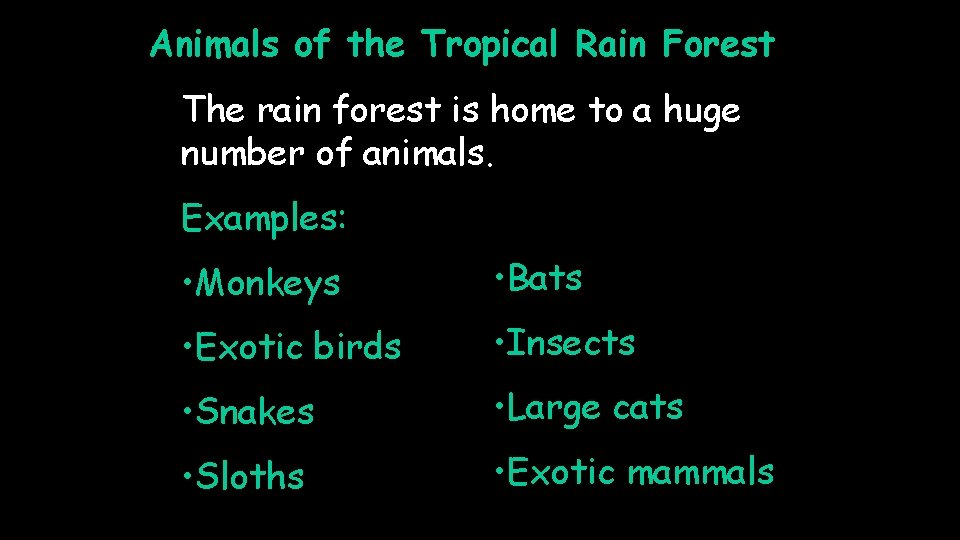 Animals of the Tropical Rain Forest

The rain forest is home to a huge number of animals.

Examples:

•Monkeys
•Exotic birds
•Snakes
•Sloths

•Bats
•Insects
•Large cats
•Exotic mammals